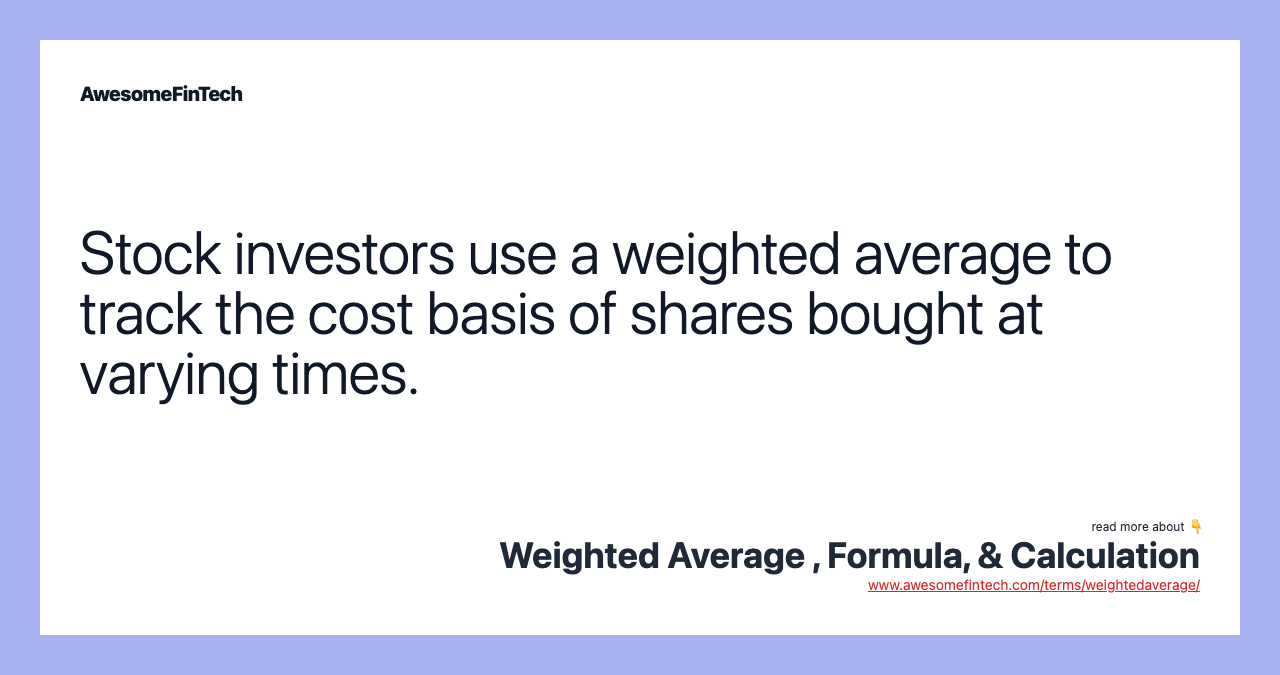 AwesomeFinTech

Stock investors use a weighted average to track the cost basis of shares bought at varying times.

read more about 👇

Weighted Average , Formula, & Calculation

www.awesomefintech.com/terms/weightedaverage/